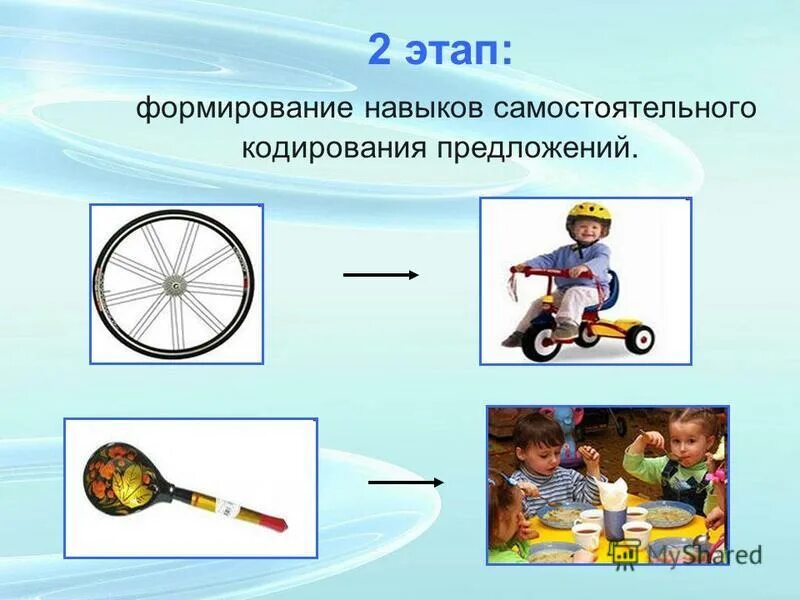 2 этап:

формирование навыков самостоятельного кодирования предложений.

MyShared